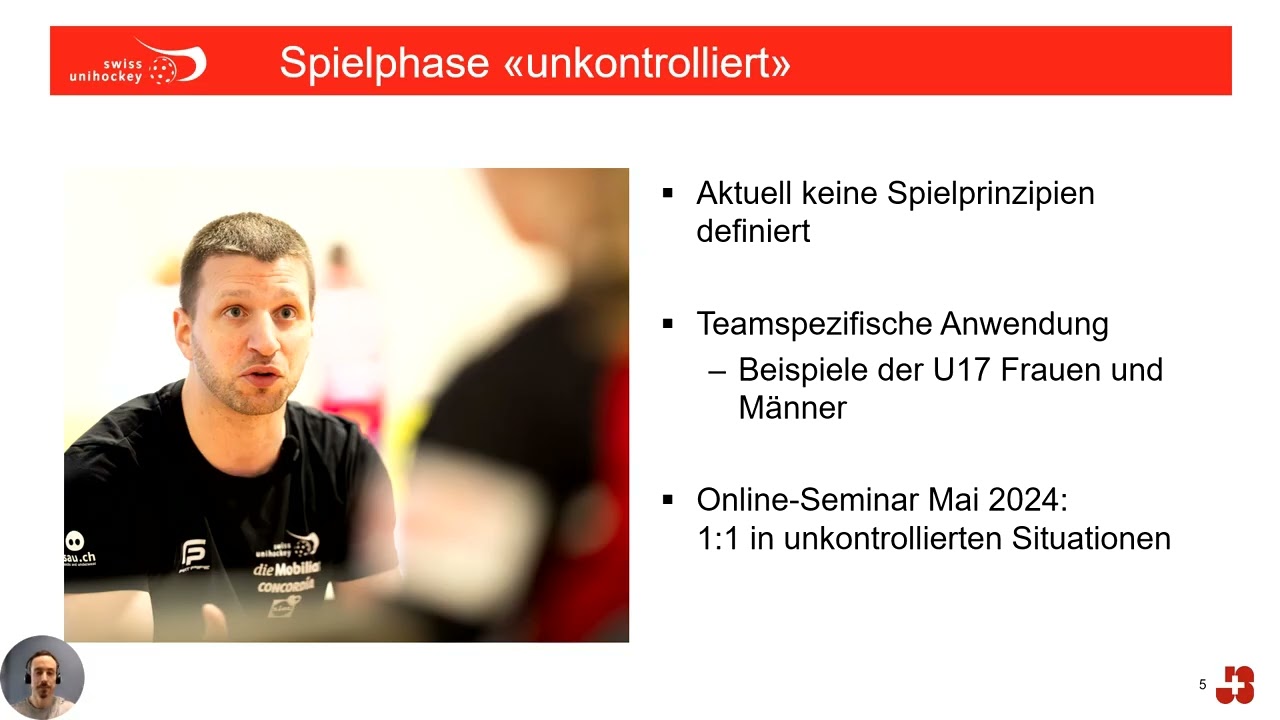 swiss unihockey

Spielphase «unkontrolliert»

sau.ch

swiss unihockey

die Mobiliar

CONCORDIA

▪ Aktuell keine Spielprinzipien definiert

▪ Teamspezifische Anwendung
– Beispiele der U17 Frauen und Männer

▪ Online-Seminar Mai 2024:
1:1 in unkontrollierten Situationen

5